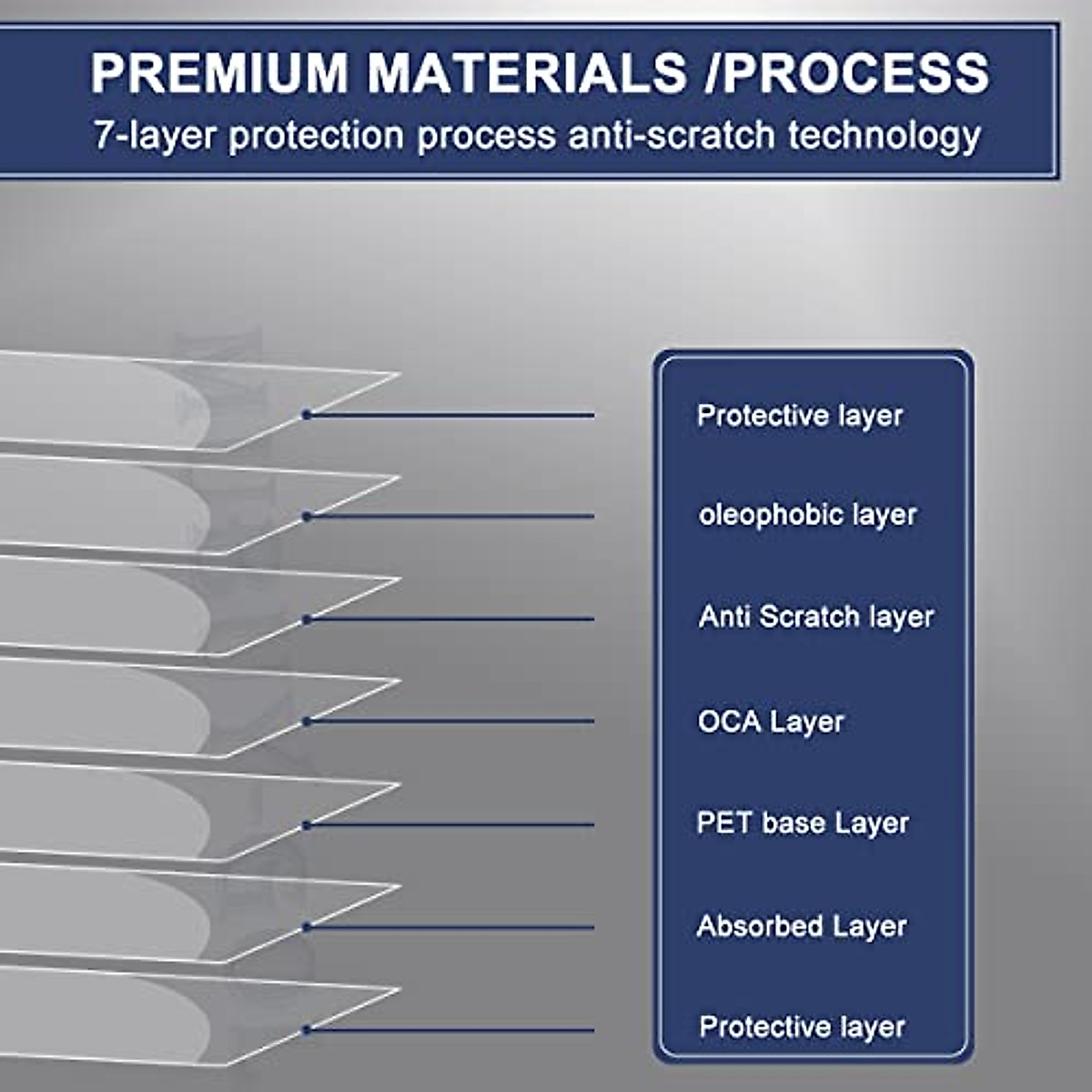 PREMIUM MATERIALS /PROCESS
7-layer protection process anti-scratch technology

Protective layer

oleophobic layer

Anti Scratch layer

OCA Layer

PET base Layer

Absorbed Layer

Protective layer